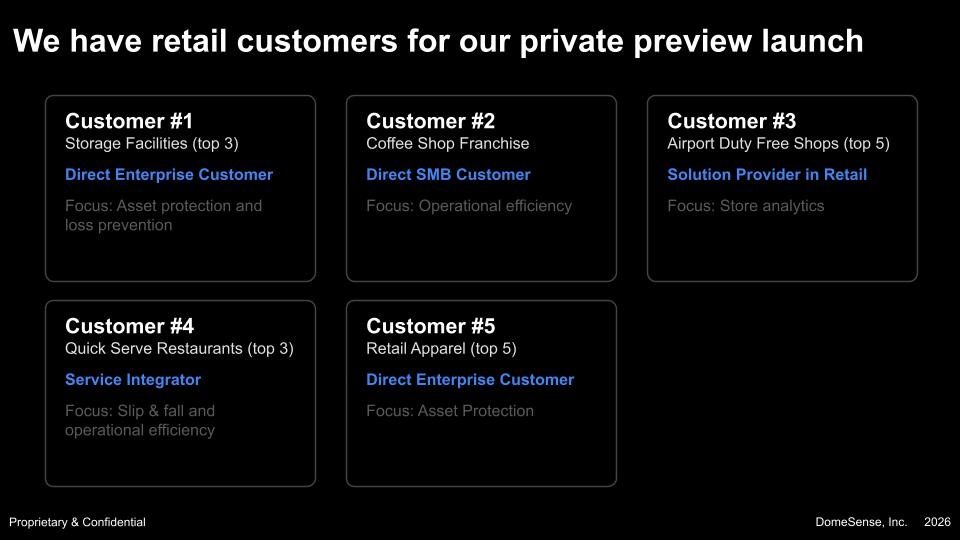 We have retail customers for our private preview launch

Customer #1
Storage Facilities (top 3)
Direct Enterprise Customer
Focus: Asset protection and loss prevention

Customer #2
Coffee Shop Franchise
Direct SMB Customer
Focus: Operational efficiency

Customer #3
Airport Duty Free Shops (top 5)
Solution Provider in Retail
Focus: Store analytics

Customer #4
Quick Serve Restaurants (top 3)
Service Integrator
Focus: Slip & fall and operational efficiency

Customer #5
Retail Apparel (top 5)
Direct Enterprise Customer
Focus: Asset Protection

Proprietary & Confidential

DomeSense, Inc. 2026